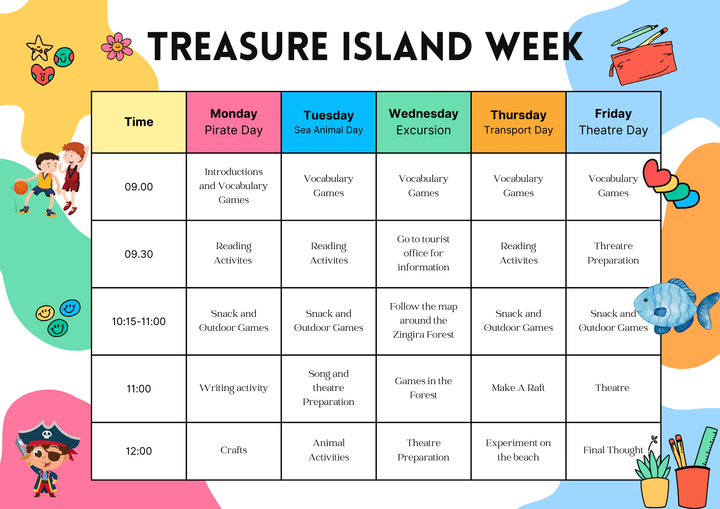 TREASURE ISLAND WEEK

| Time | Monday Pirate Day | Tuesday Sea Animal Day | Wednesday Excursion | Thursday Transport Day | Friday Theatre Day |
|---|---|---|---|---|---|
| 09.00 | Introductions and Vocabulary Games | Vocabulary Games | Vocabulary Games | Vocabulary Games | Vocabulary Games |
| 09.30 | Reading Activites | Reading Activites | Go to tourist office for information | Reading Activites | Threatre Preparation |
| 10:15-11:00 | Snack and Outdoor Games | Snack and Outdoor Games | Follow the map around the Zingira Forest | Snack and Outdoor Games | Snack and Outdoor Games |
| 11:00 | Writing activity | Song and theatre Preparation | Games in the Forest | Make A Raft | Theatre |
| 12:00 | Crafts | Animal Activities | Theatre Preparation | Experiment on the beach | Final Thought |